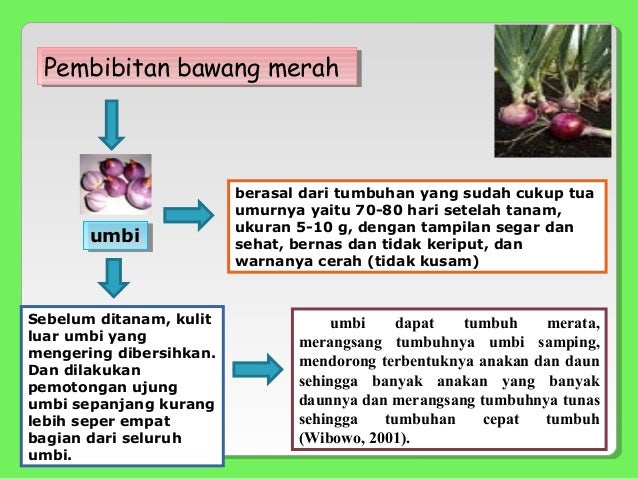 Pembibitan bawang merah

umbi

berasal dari tumbuhan yang sudah cukup tua umurnya yaitu 70-80 hari setelah tanam, ukuran 5-10 g, dengan tampilan segar dan sehat, bernas dan tidak keriput, dan warnanya cerah (tidak kusam)

Sebelum ditanam, kulit luar umbi yang mengering dibersihkan. Dan dilakukan pemotongan ujung umbi sepanjang kurang lebih seper empat bagian dari seluruh umbi.

umbi dapat tumbuh merata, merangsang tumbuhnya umbi samping, mendorong terbentuknya anakan dan daun sehingga banyak anakan yang banyak daunnya dan merangsang tumbuhnya tunas sehingga tumbuhan cepat tumbuh (Wibowo, 2001).